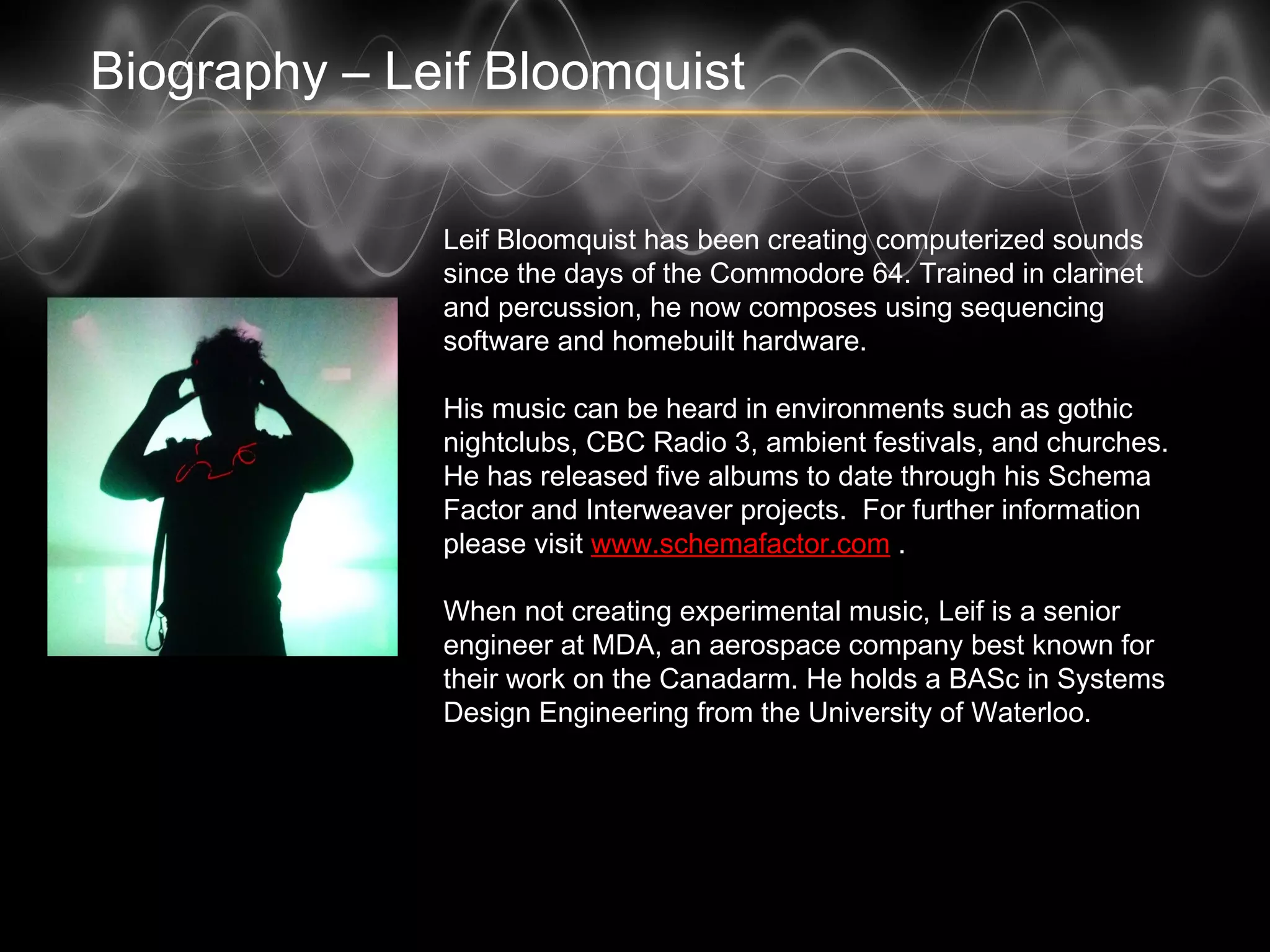 Biography – Leif Bloomquist

Leif Bloomquist has been creating computerized sounds since the days of the Commodore 64. Trained in clarinet and percussion, he now composes using sequencing software and homebuilt hardware.

His music can be heard in environments such as gothic nightclubs, CBC Radio 3, ambient festivals, and churches. He has released five albums to date through his Schema Factor and Interweaver projects. For further information please visit www.schemafactor.com .

When not creating experimental music, Leif is a senior engineer at MDA, an aerospace company best known for their work on the Canadarm. He holds a BASc in Systems Design Engineering from the University of Waterloo.